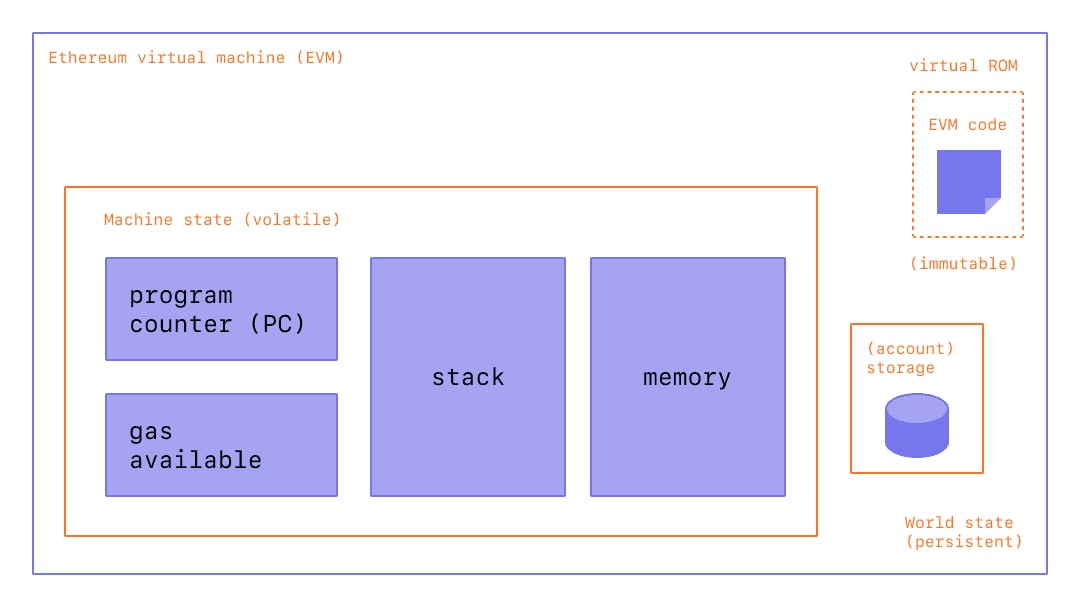 Ethereum virtual machine (EVM)

virtual ROM

EVM code

(immutable)

Machine state (volatile)

program counter (PC)

gas available

stack

memory

(account) storage

World state (persistent)